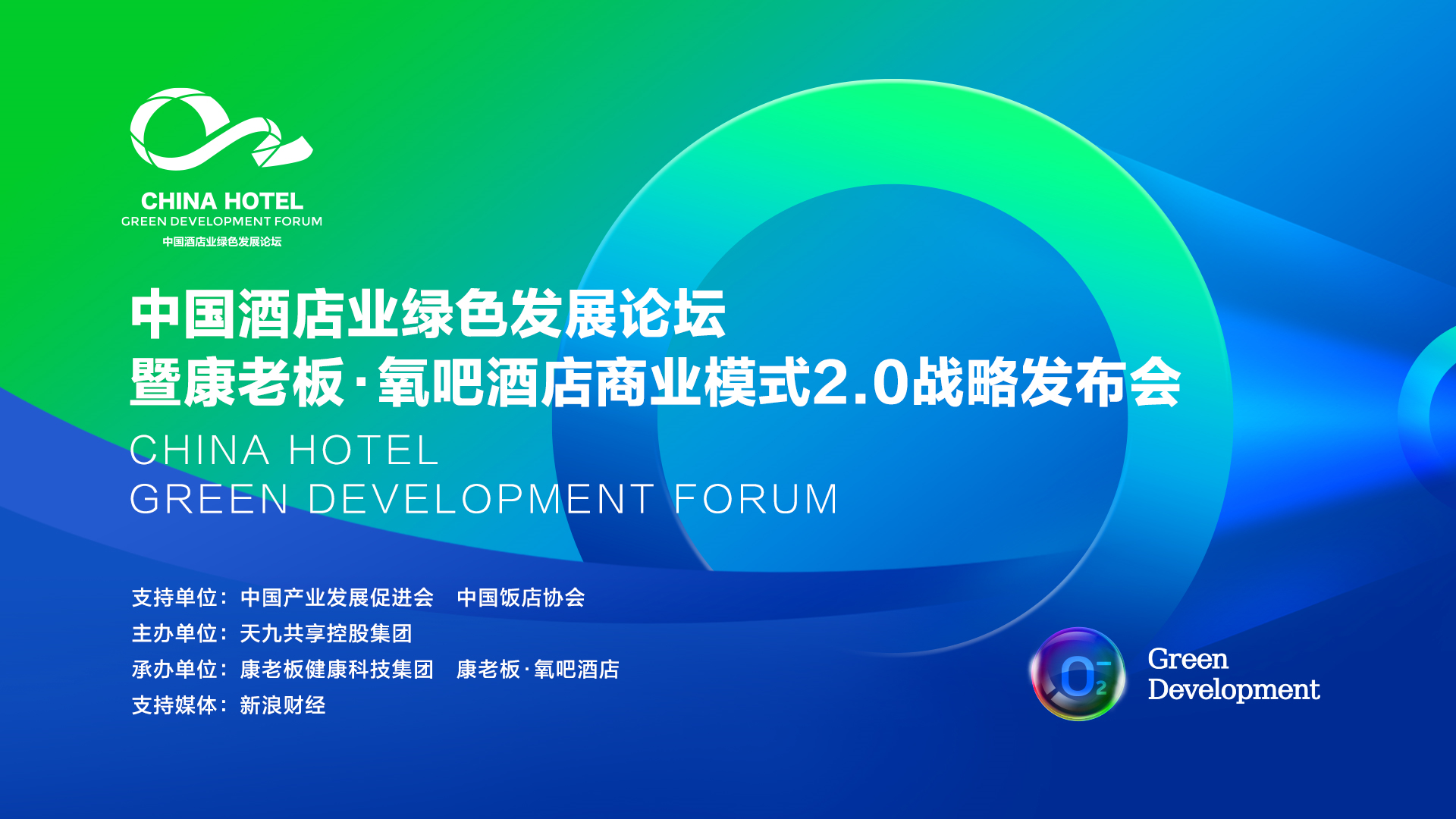 CHINA HOTEL
GREEN DEVELOPMENT FORUM
中国酒店业绿色发展论坛

中国酒店业绿色发展论坛
暨康老板·氧吧酒店商业模式2.0战略发布会

CHINA HOTEL
GREEN DEVELOPMENT FORUM

支持单位：中国产业发展促进会 中国饭店协会
主办单位：天九共享控股集团
承办单位：康老板健康科技集团 康老板·氧吧酒店
支持媒体：新浪财经

$O_2^-$

Green
Development